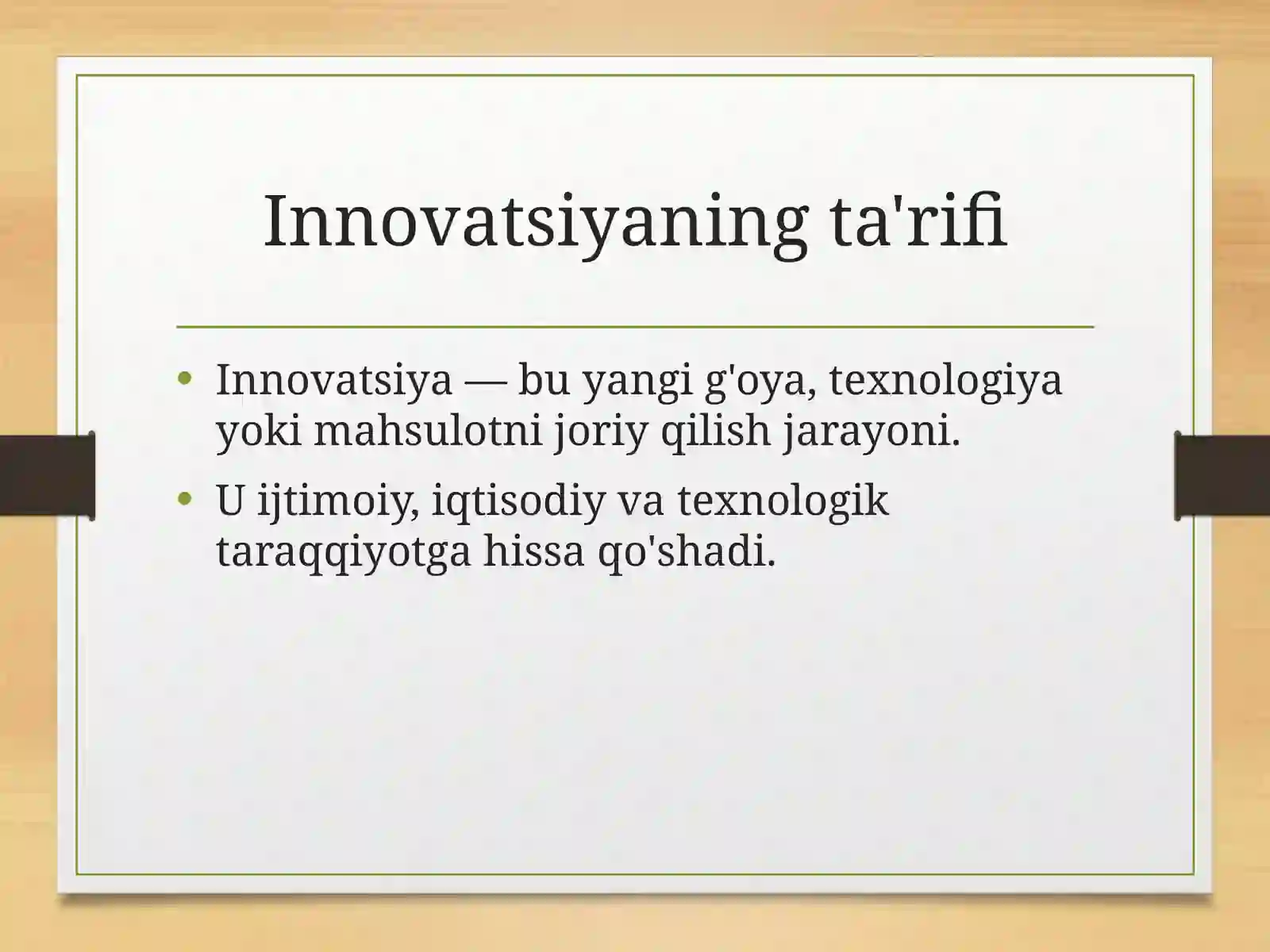 Innovatsiyaning ta'rifi

• Innovatsiya — bu yangi g'oya, texnologiya yoki mahsulotni joriy qilish jarayoni.
• U ijtimoiy, iqtisodiy va texnologik taraqqiyotga hissa qo'shadi.